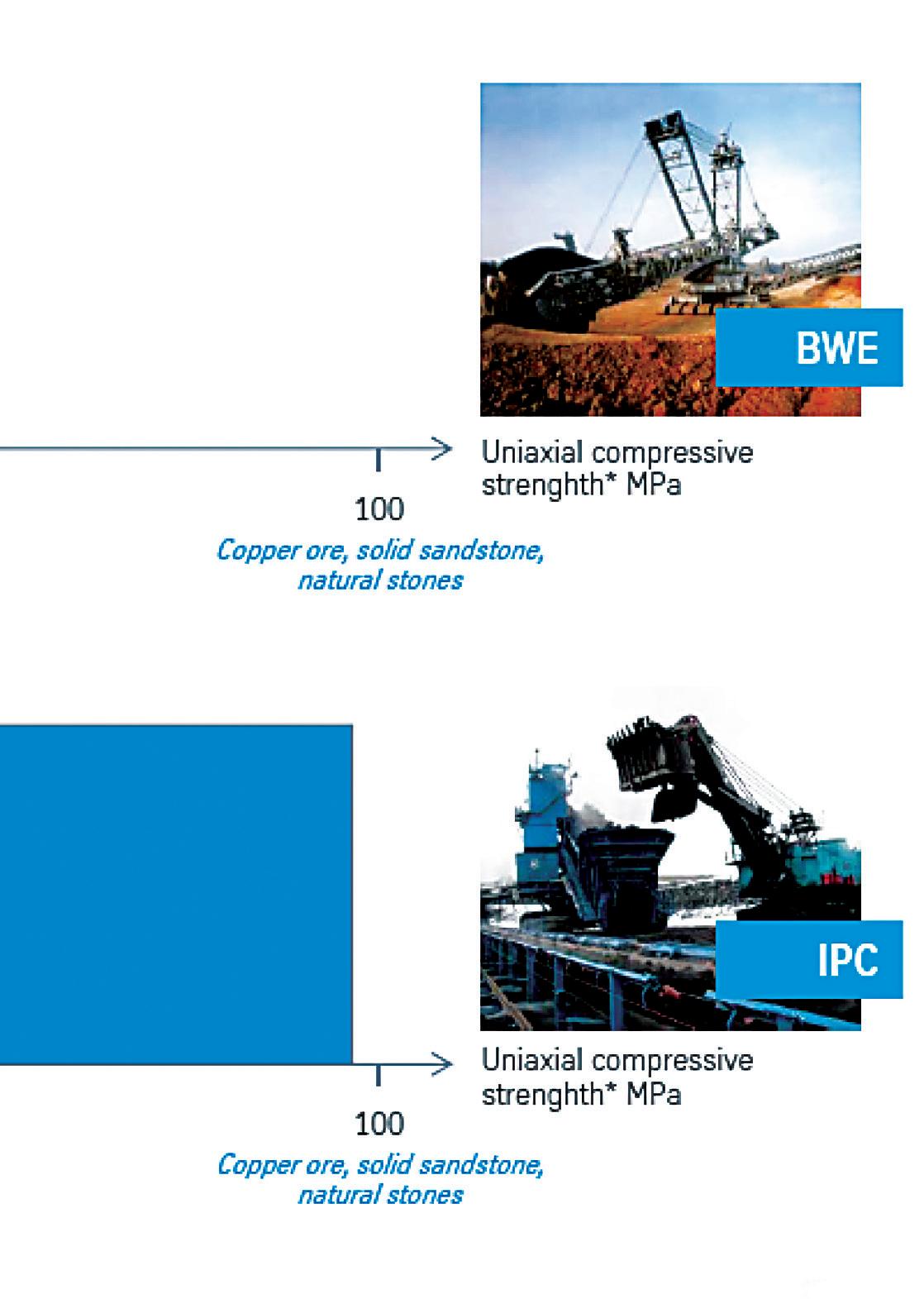 BWE

Uniaxial compressive strenghth* MPa

100

Copper ore, solid sandstone, natural stones

IPC

Uniaxial compressive strenghth* MPa

100

Copper ore, solid sandstone, natural stones